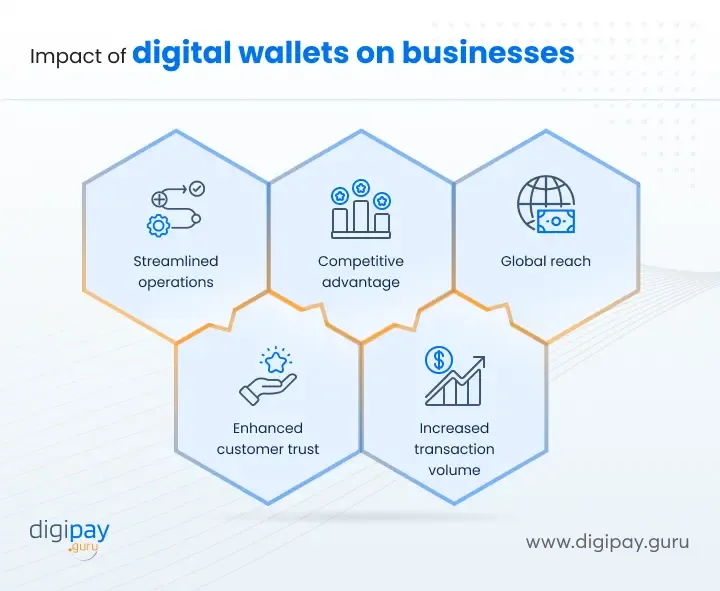 Impact of digital wallets on businesses

Streamlined operations

Competitive advantage

Global reach

Enhanced customer trust

Increased transaction volume

digipay .guru

www.digipay.guru